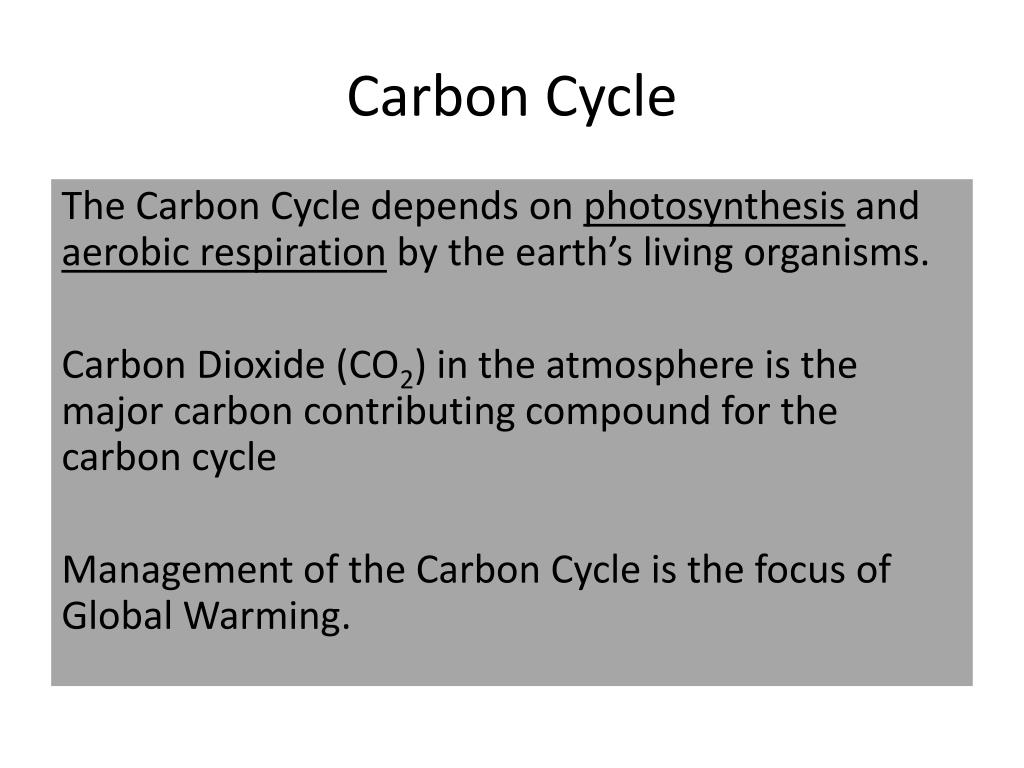 Carbon Cycle

The Carbon Cycle depends on photosynthesis and aerobic respiration by the earth's living organisms.

Carbon Dioxide ($CO_2$) in the atmosphere is the major carbon contributing compound for the carbon cycle

Management of the Carbon Cycle is the focus of Global Warming.